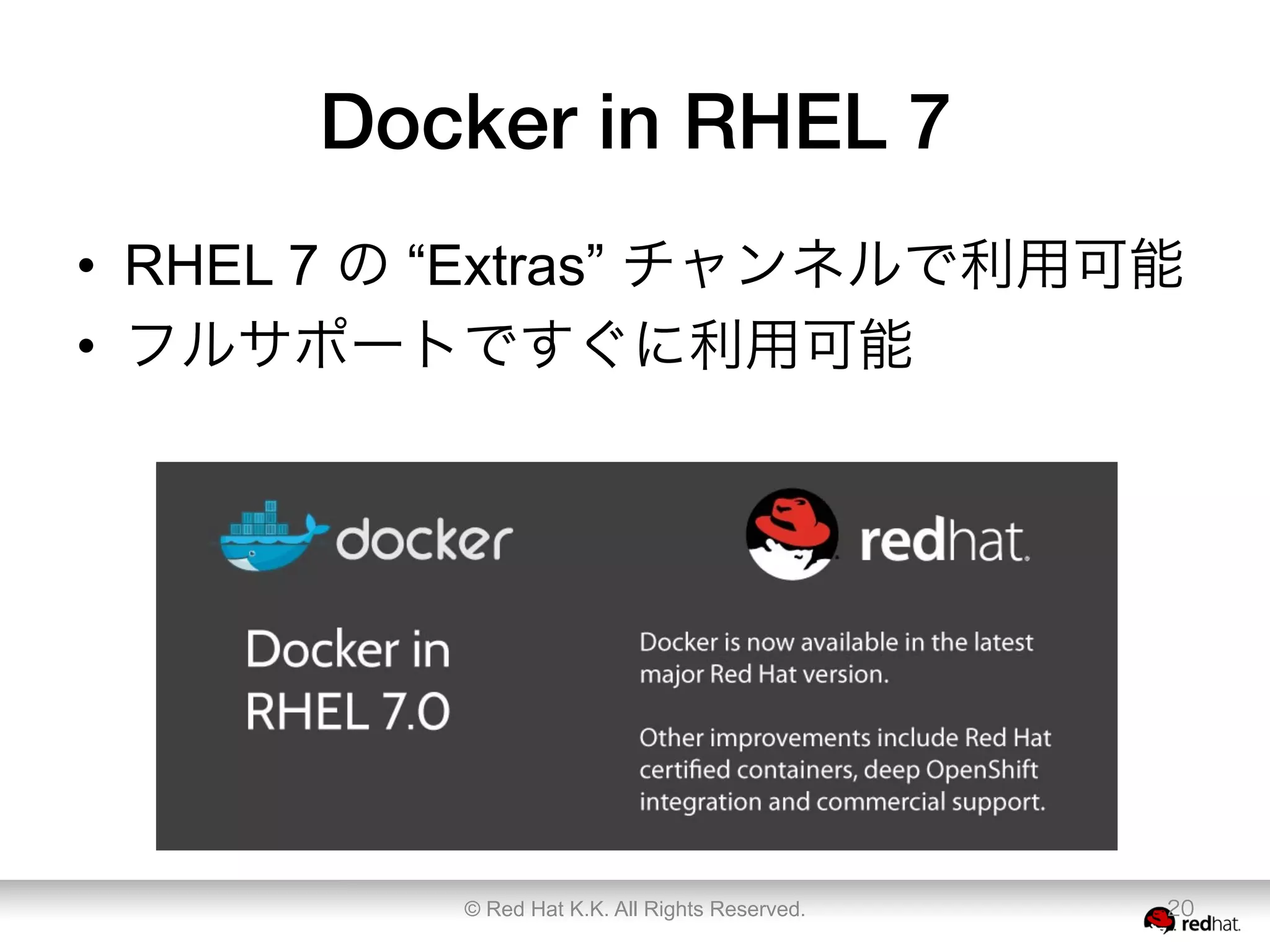 Docker in RHEL 7

• RHEL 7 の “Extras” チャンネルで利用可能
• フルサポートですぐに利用可能

docker

redhat.

Docker in RHEL 7.0

Docker is now available in the latest major Red Hat version.

Other improvements include Red Hat certified containers, deep OpenShift integration and commercial support.

© Red Hat K.K. All Rights Reserved.

20

redhat.